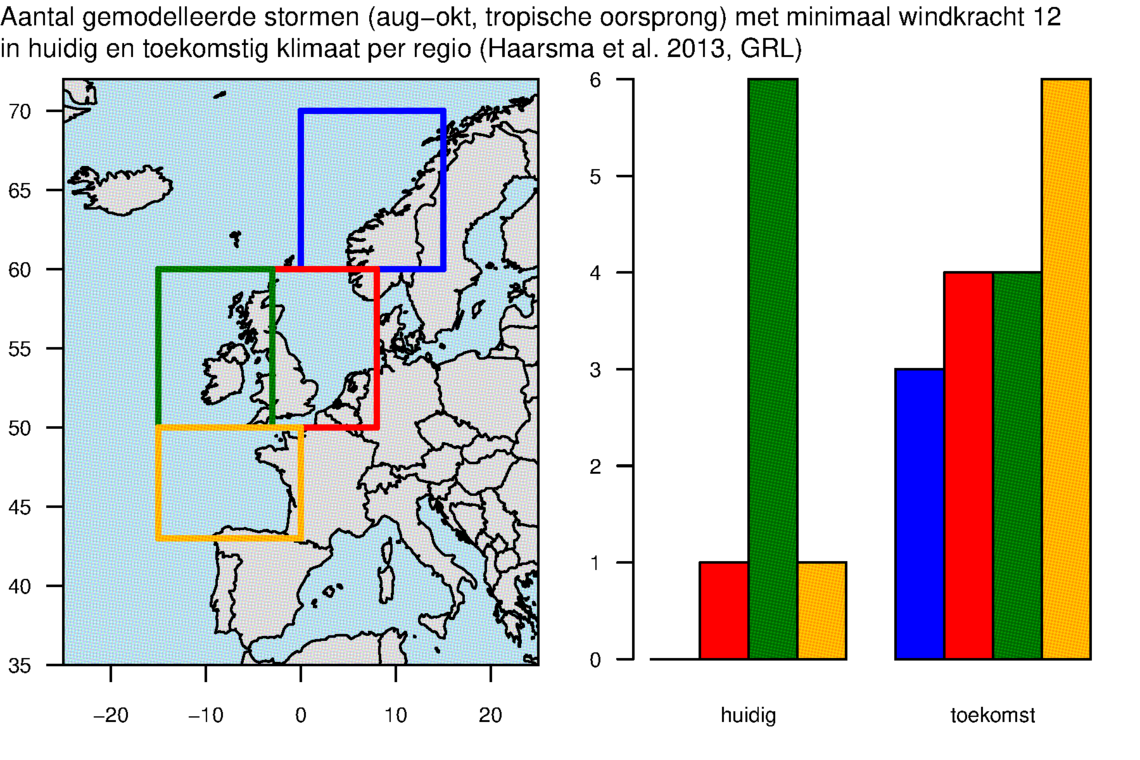 Aantal gemodelleerde stormen (aug−okt, tropische oorsprong) met minimaal windkracht 12 in huidig en toekomstig klimaat per regio (Haarsma et al. 2013, GRL)

70
65
60
55
50
45
40
35

−20 −10 0 10 20

6
5
4
3
2
1
0

huidig

toekomst